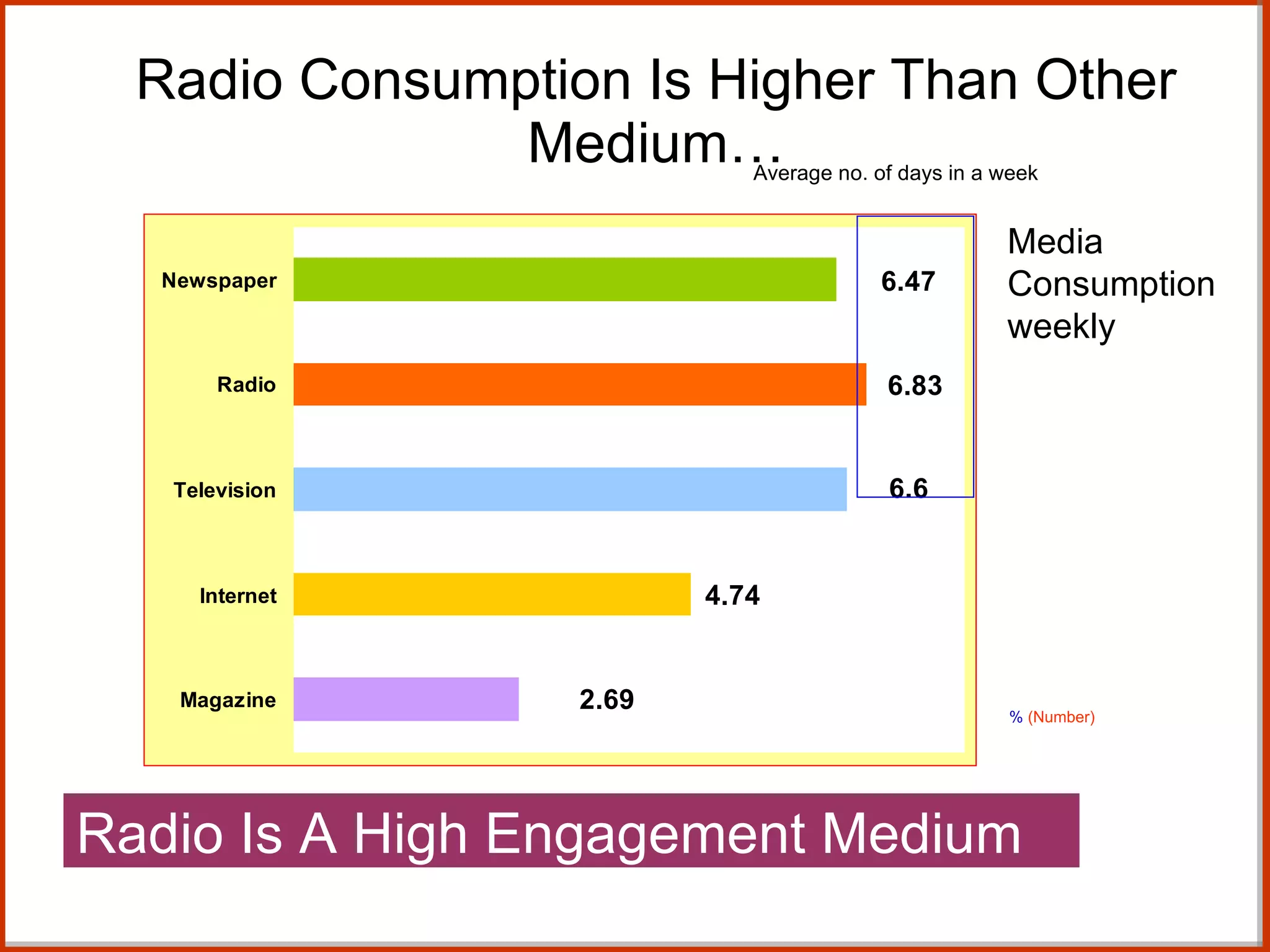 Radio Consumption Is Higher Than Other Medium…

Average no. of days in a week

Newspaper
6.47

Radio
6.83

Television
6.6

Internet
4.74

Magazine
2.69

Media Consumption weekly

% (Number)

Radio Is A High Engagement Medium